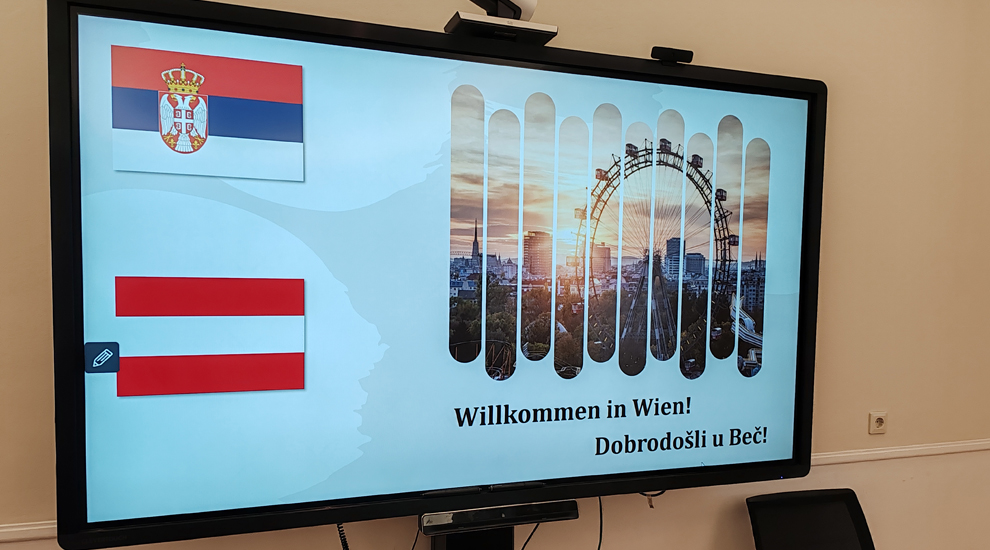 Willkommen in Wien!

Dobrodošli u Beč!